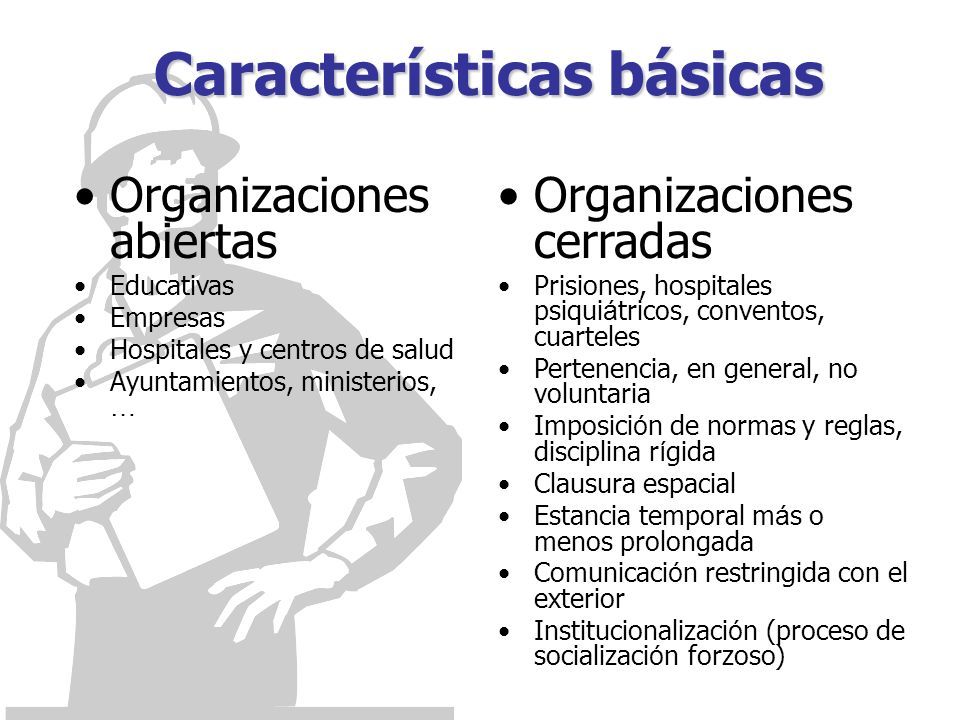 Características básicas

• Organizaciones abiertas
• Educativas
• Empresas
• Hospitales y centros de salud
• Ayuntamientos, ministerios, …

• Organizaciones cerradas
• Prisiones, hospitales psiquiátricos, conventos, cuarteles
• Pertenencia, en general, no voluntaria
• Imposición de normas y reglas, disciplina rígida
• Clausura espacial
• Estancia temporal más o menos prolongada
• Comunicación restringida con el exterior
• Institucionalización (proceso de socialización forzoso)